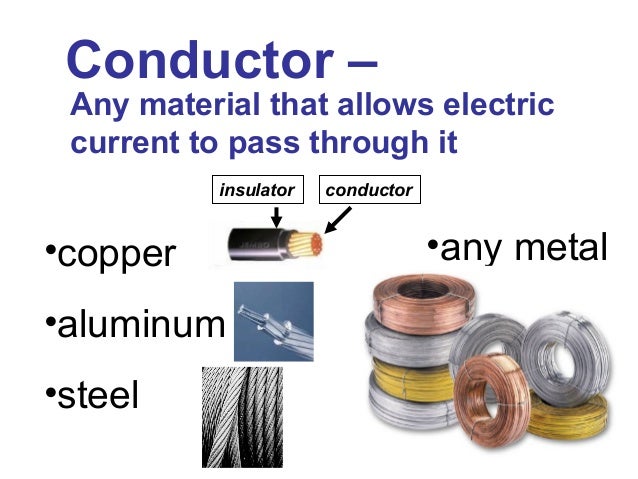 Conductor –
Any material that allows electric current to pass through it

insulator
conductor

•copper

•aluminum

•steel

•any metal